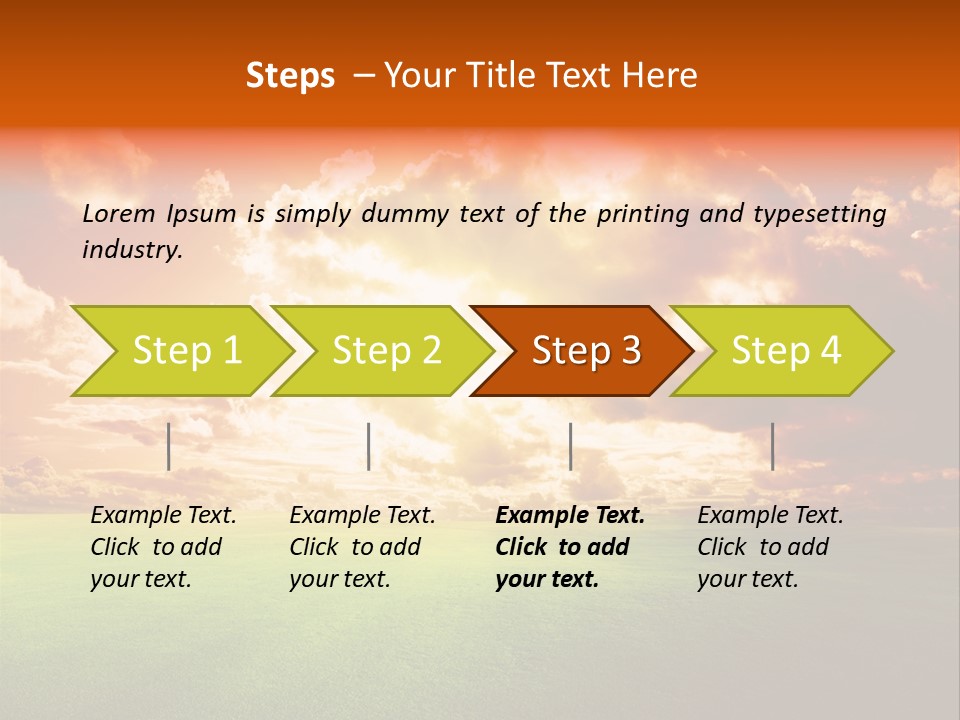 Steps – Your Title Text Here

Lorem Ipsum is simply dummy text of the printing and typesetting industry.

Step 1

Step 2

Step 3

Step 4

Example Text. Click to add your text.

Example Text. Click to add your text.

Example Text. Click to add your text.

Example Text. Click to add your text.